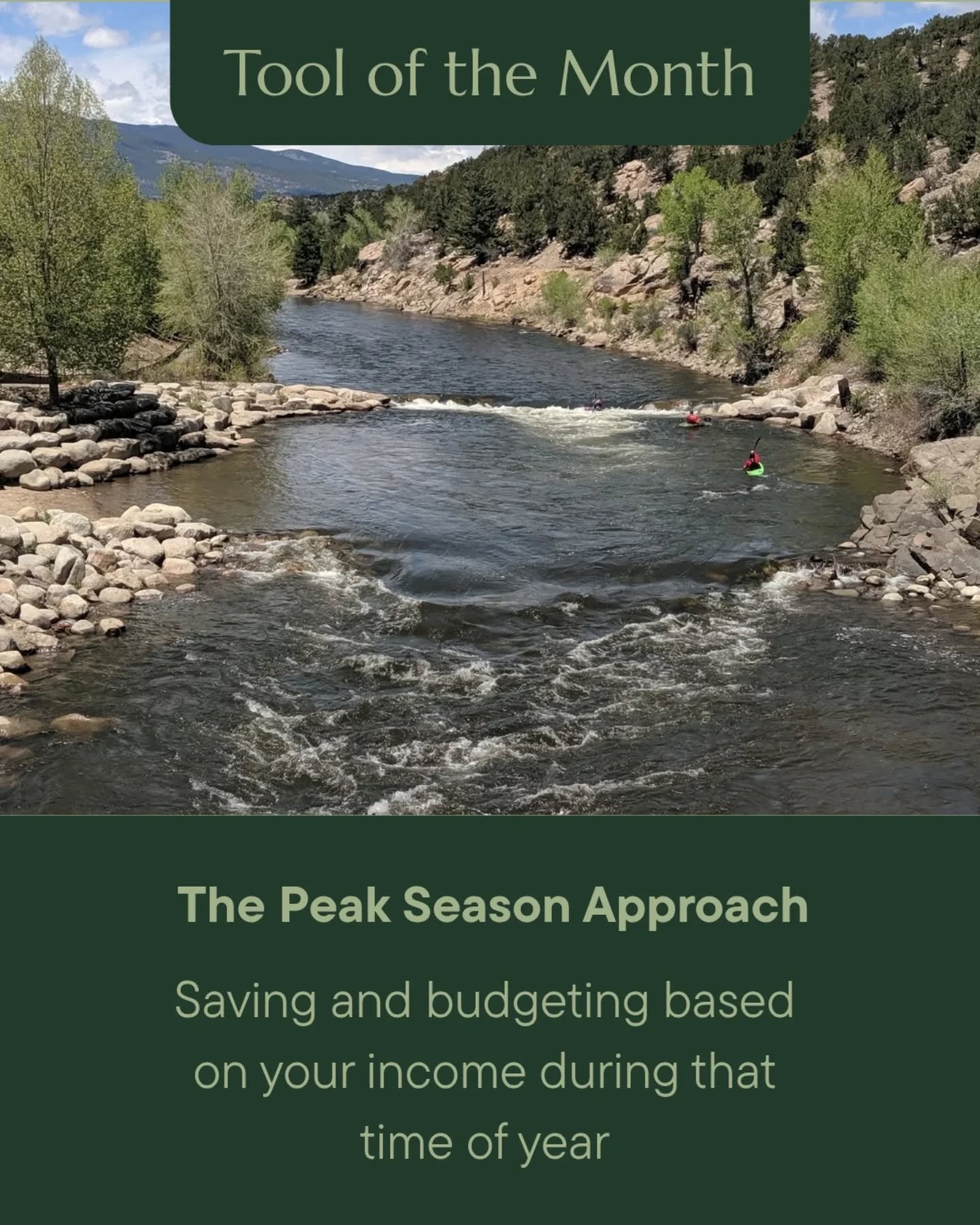 Tool of the Month

The Peak Season Approach

Saving and budgeting based on your income during that time of year